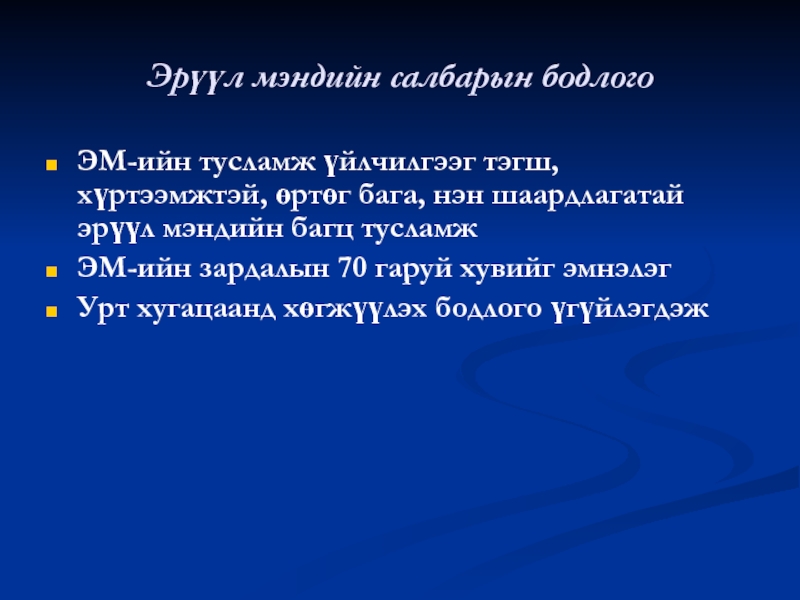 Эрүүл мэндийн салбарын бодлого

ЭМ-ийн тусламж үйлчилгээг тэгш, хүртээмжтэй, өртөг бага, нэн шаардлагатай эрүүл мэндийн багц тусламж

ЭМ-ийн зардалын 70 гаруй хувийг эмнэлэг

Урт хугацаанд хөгжүүлэх бодлого үгүйлэгдэж